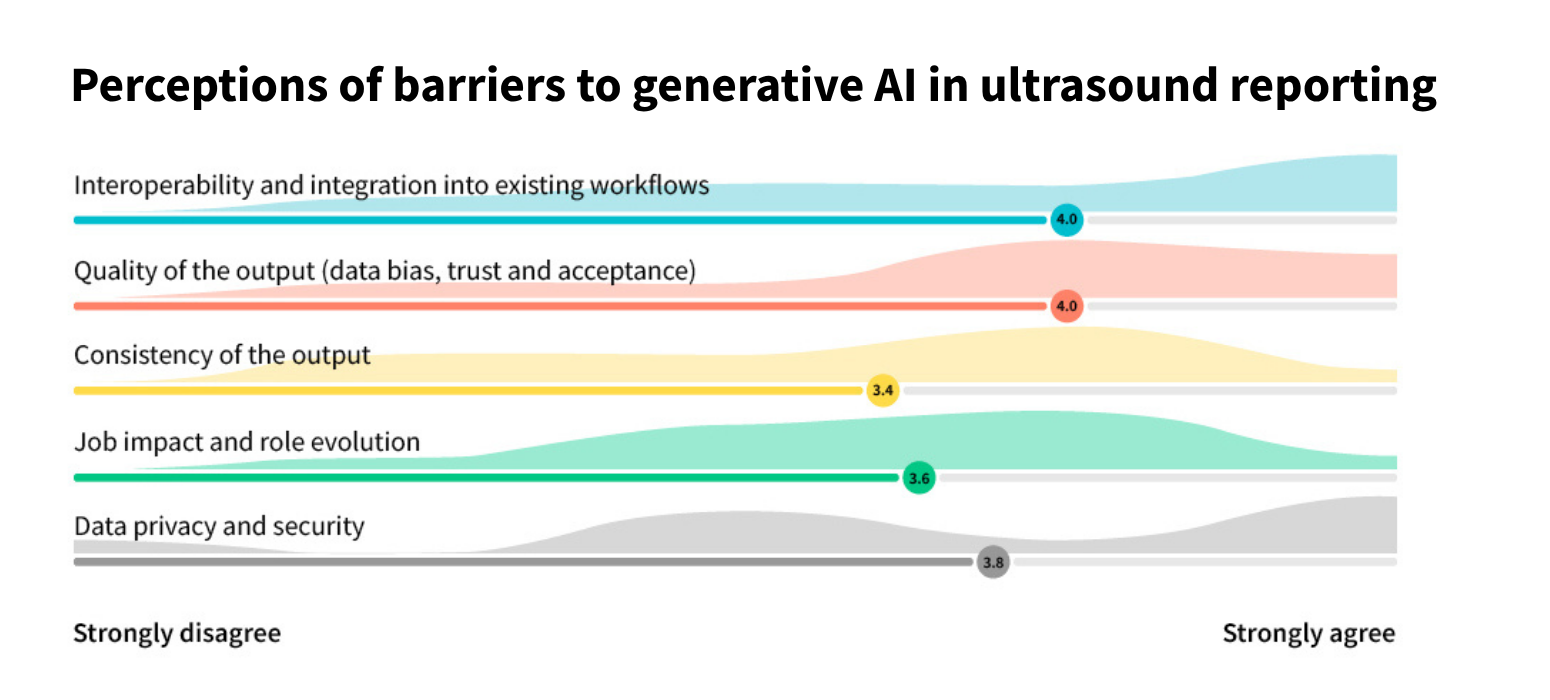 Perceptions of barriers to generative AI in ultrasound reporting

Interoperability and integration into existing workflows

4.0

Quality of the output (data bias, trust and acceptance)

4.0

Consistency of the output

3.4

Job impact and role evolution

3.6

Data privacy and security

3.8

Strongly disagree

Strongly agree